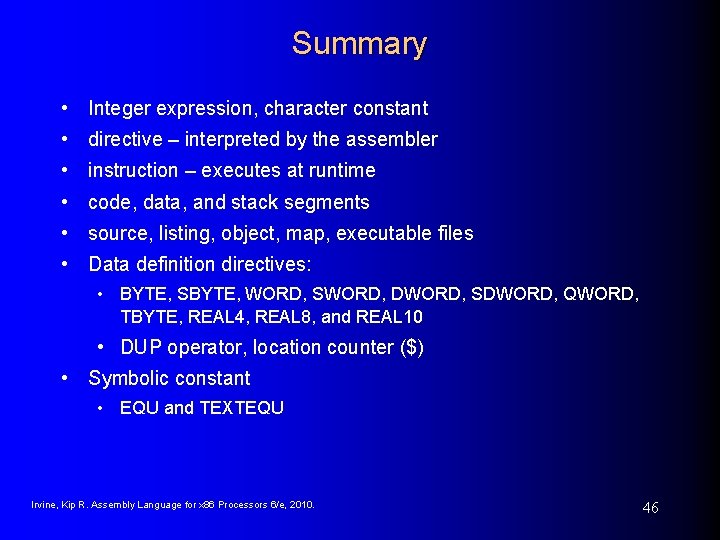 Summary

• Integer expression, character constant
• directive – interpreted by the assembler
• instruction – executes at runtime
• code, data, and stack segments
• source, listing, object, map, executable files
• Data definition directives:
  • BYTE, SBYTE, WORD, SWORD, DWORD, SDWORD, QWORD, TBYTE, REAL4, REAL8, and REAL10
  • DUP operator, location counter ($)
• Symbolic constant
  • EQU and TEXTEQU

Irvine, Kip R. Assembly Language for x86 Processors 6/e, 2010.

46